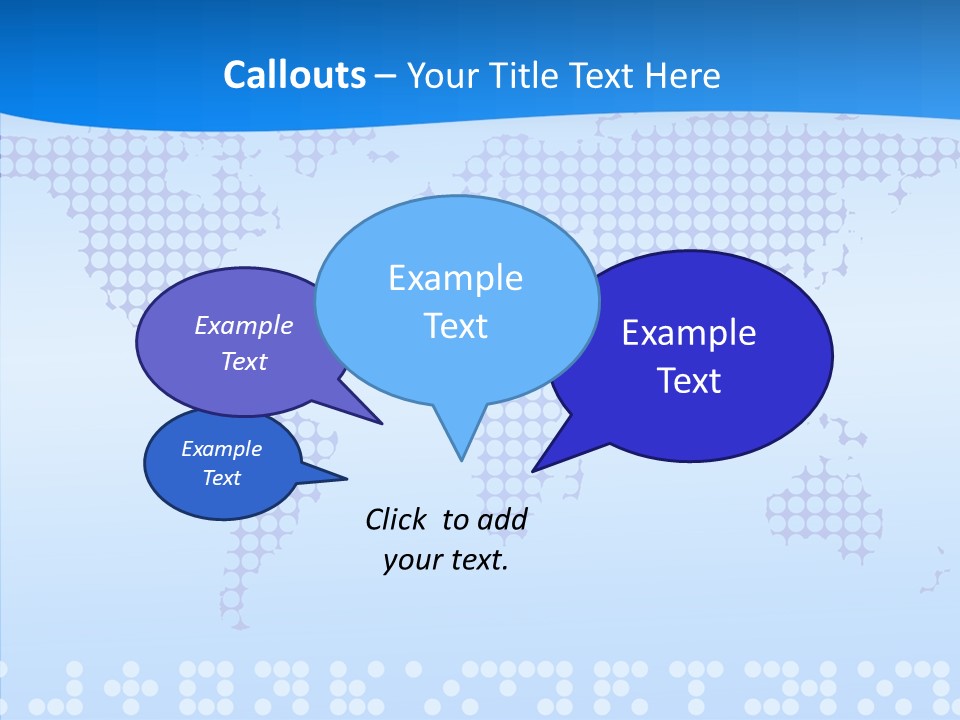 Callouts – Your Title Text Here

Example Text

Example Text

Example Text

Example Text

Click to add your text.